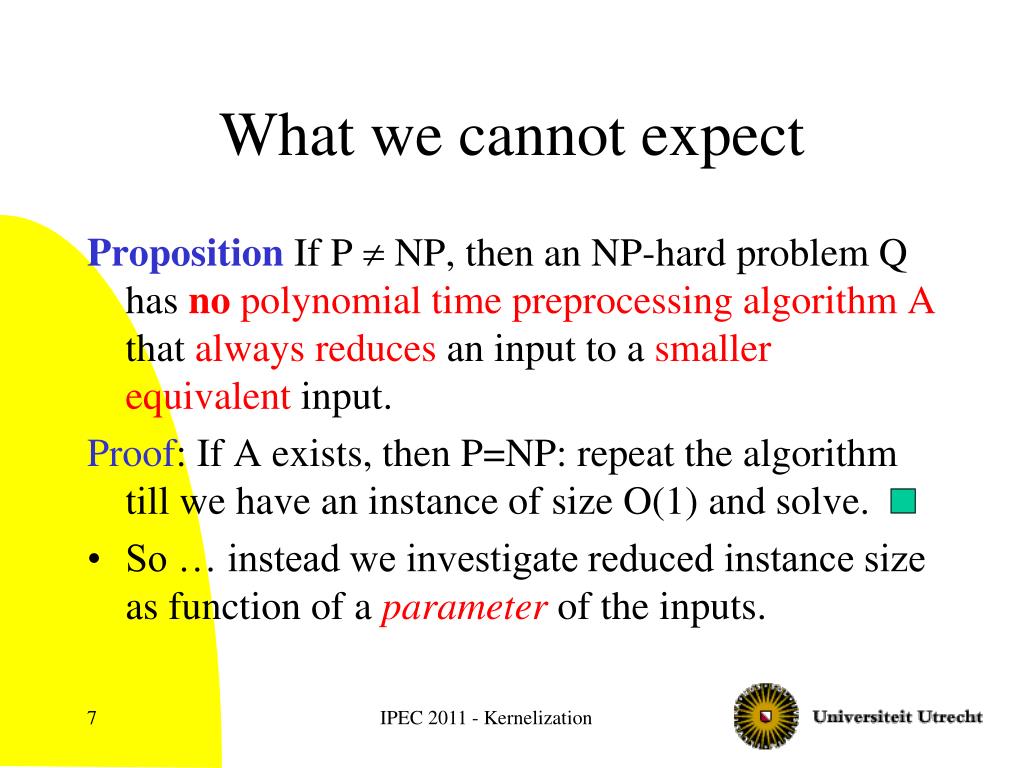 What we cannot expect

Proposition If P $\neq$ NP, then an NP-hard problem Q has no polynomial time preprocessing algorithm A that always reduces an input to a smaller equivalent input.

Proof: If A exists, then P=NP: repeat the algorithm till we have an instance of size O(1) and solve.

• So … instead we investigate reduced instance size as function of a parameter of the inputs.

7

IPEC 2011 - Kernelization

Universiteit Utrecht